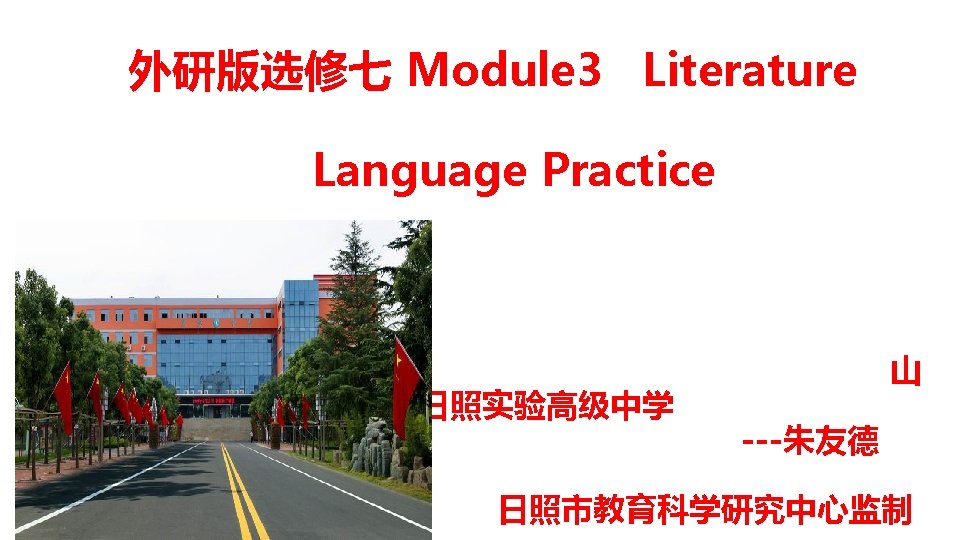 外研版选修七 Module3　Literature

Language Practice

山

日照实验高级中学

---朱友德

日照市教育科学研究中心监制